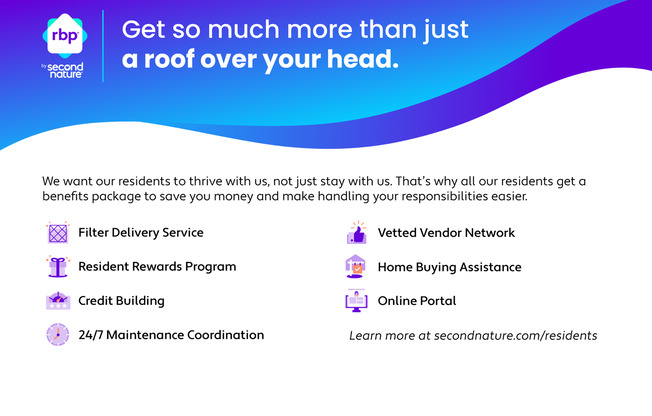 rbp
by second nature

Get so much more than just
a roof over your head.

We want our residents to thrive with us, not just stay with us. That's why all our residents get a benefits package to save you money and make handling your responsibilities easier.

Filter Delivery Service

Resident Rewards Program

Credit Building

24/7 Maintenance Coordination

Vetted Vendor Network

Home Buying Assistance

Online Portal

Learn more at secondnature.com/residents